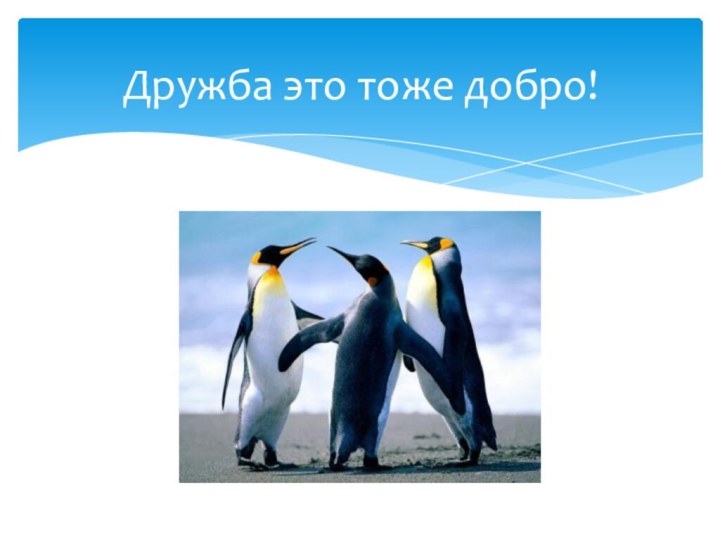 Дружба это тоже добро!